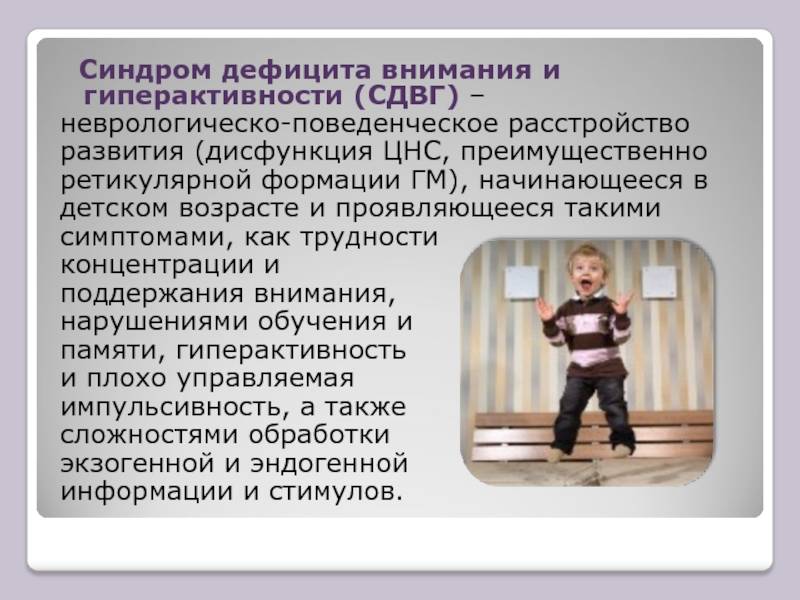 Синдром дефицита внимания и гиперактивности (СДВГ) – неврологическо-поведенческое расстройство развития (дисфункция ЦНС, преимущественно ретикулярной формации ГМ), начинающееся в детском возрасте и проявляющееся такими симптомами, как трудности концентрации и поддержания внимания, нарушениями обучения и памяти, гиперактивность и плохо управляемая импульсивность, а также сложностями обработки экзогенной и эндогенной информации и стимулов.